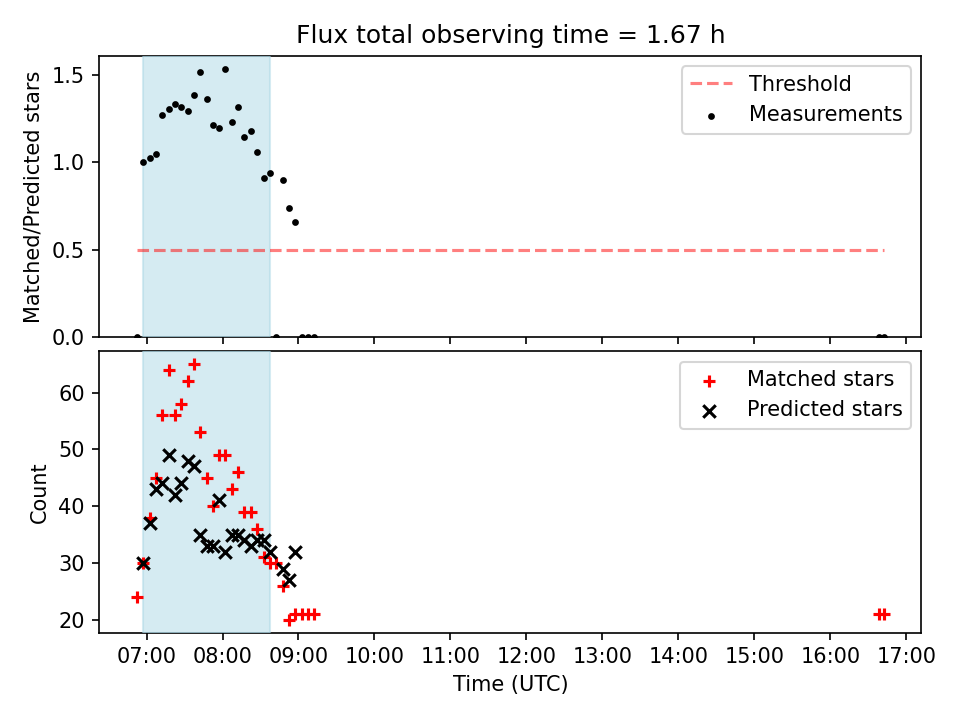 Flux total observing time = 1.67 h

Matched/Predicted stars

1.5
1.0
0.5
0.0

Threshold
Measurements

Count

60
50
40
30
20

Matched stars
Predicted stars

07:00 08:00 09:00 10:00 11:00 12:00 13:00 14:00 15:00 16:00 17:00

Time (UTC)